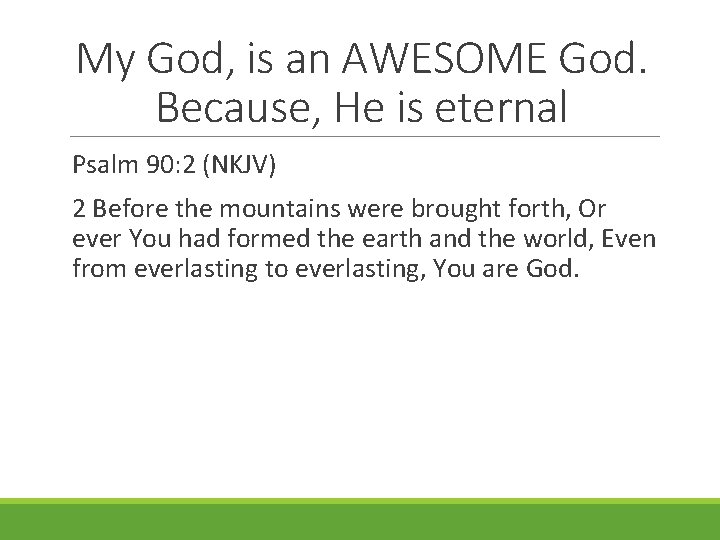 My God, is an AWESOME God. Because, He is eternal

Psalm 90:2 (NKJV)

2 Before the mountains were brought forth, Or ever You had formed the earth and the world, Even from everlasting to everlasting, You are God.